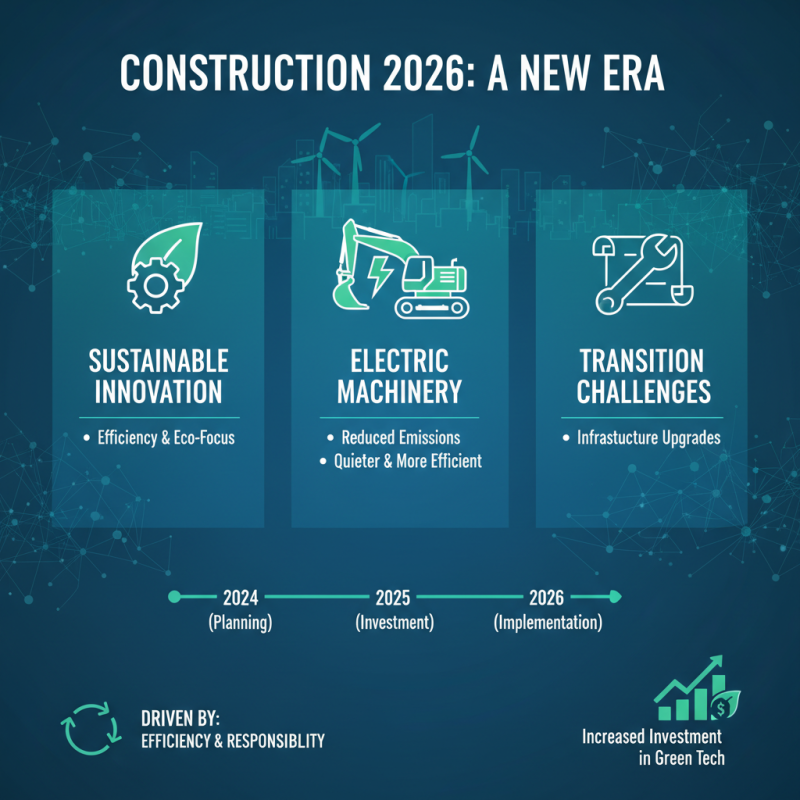 CONSTRUCTION 2026: A NEW ERA

SUSTAINABLE INNOVATION

• Efficiency & Eco-Focus

ELECTRIC MACHINERY

• Reduced Emissions
• Quieter & More Efficient

TRANSITION CHALLENGES

• Infrastucture Upgrades

2024 (Planning)

2025 (Investment)

2026 (Implementation)

DRIVEN BY:
EFFICIENCY & RESPONSIBLITY

Increased Investment in Green Tech